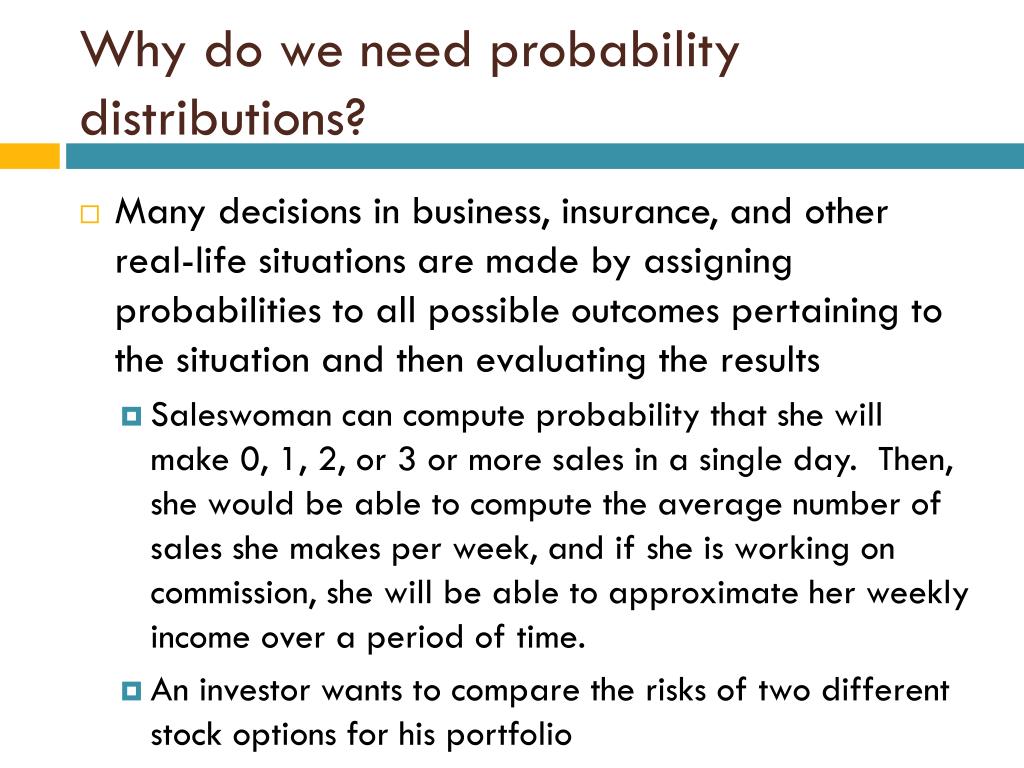 Why do we need probability distributions?

Many decisions in business, insurance, and other real-life situations are made by assigning probabilities to all possible outcomes pertaining to the situation and then evaluating the results

Saleswoman can compute probability that she will make 0, 1, 2, or 3 or more sales in a single day. Then, she would be able to compute the average number of sales she makes per week, and if she is working on commission, she will be able to approximate her weekly income over a period of time.

An investor wants to compare the risks of two different stock options for his portfolio